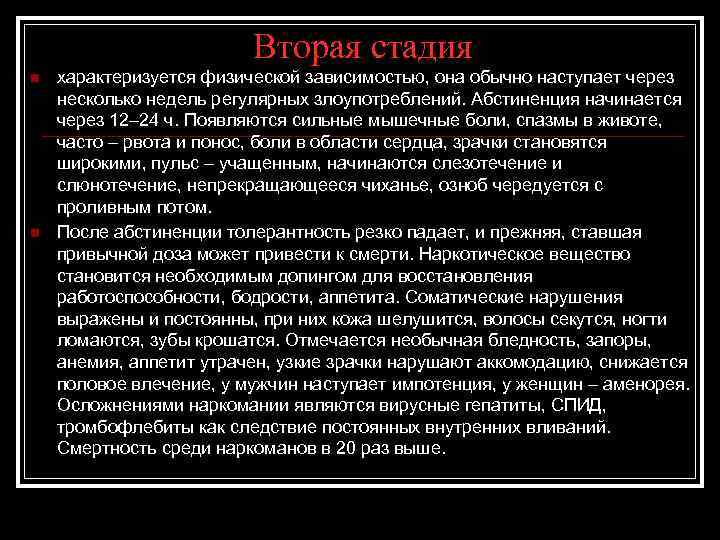 Вторая стадия

характеризуется физической зависимостью, она обычно наступает через несколько недель регулярных злоупотреблений. Абстиненция начинается через 12–24 ч. Появляются сильные мышечные боли, спазмы в животе, часто – рвота и понос, боли в области сердца, зрачки становятся широкими, пульс – учащенным, начинаются слезотечение и слюнотечение, непрекращающееся чиханье, озноб чередуется с проливным потом.

После абстиненции толерантность резко падает, и прежняя, ставшая привычной доза может привести к смерти. Наркотическое вещество становится необходимым допингом для восстановления работоспособности, бодрости, аппетита. Соматические нарушения выражены и постоянны, при них кожа шелушится, волосы секутся, ногти ломаются, зубы крошатся. Отмечается необычная бледность, запоры, анемия, аппетит утрачен, узкие зрачки нарушают аккомодацию, снижается половое влечение, у мужчин наступает импотенция, у женщин – аменорея. Осложнениями наркомании являются вирусные гепатиты, СПИД, тромбофлебиты как следствие постоянных внутренних вливаний. Смертность среди наркоманов в 20 раз выше.